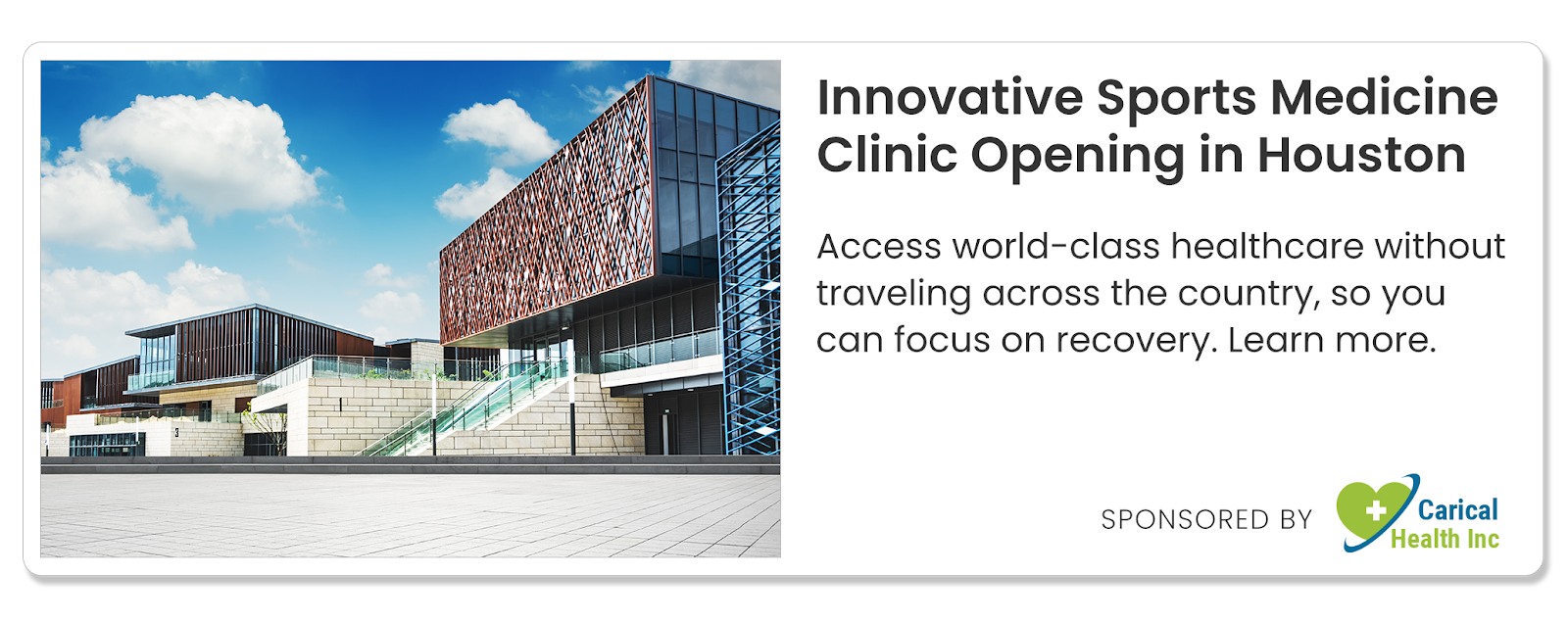 Innovative Sports Medicine Clinic Opening in Houston

Access world-class healthcare without traveling across the country, so you can focus on recovery. Learn more.

SPONSORED BY

Carical Health Inc